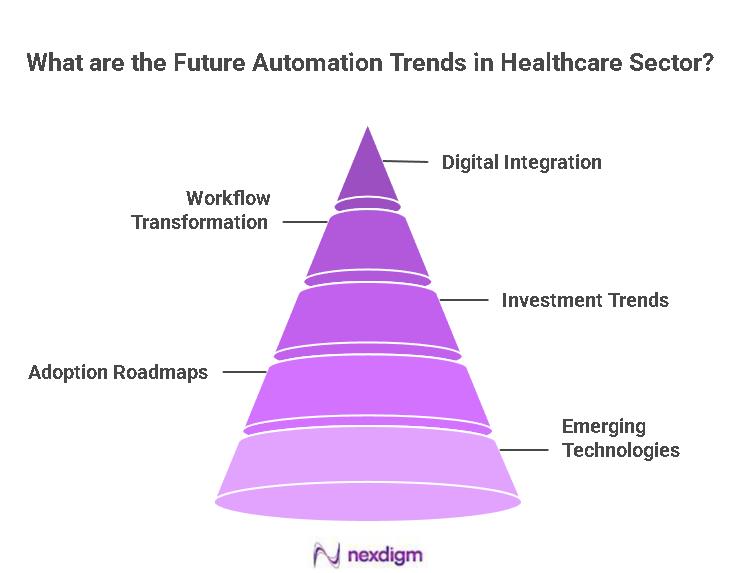 What are the Future Automation Trends in Healthcare Sector?

Digital Integration

Workflow Transformation

Investment Trends

Adoption Roadmaps

Emerging Technologies

nexdigm